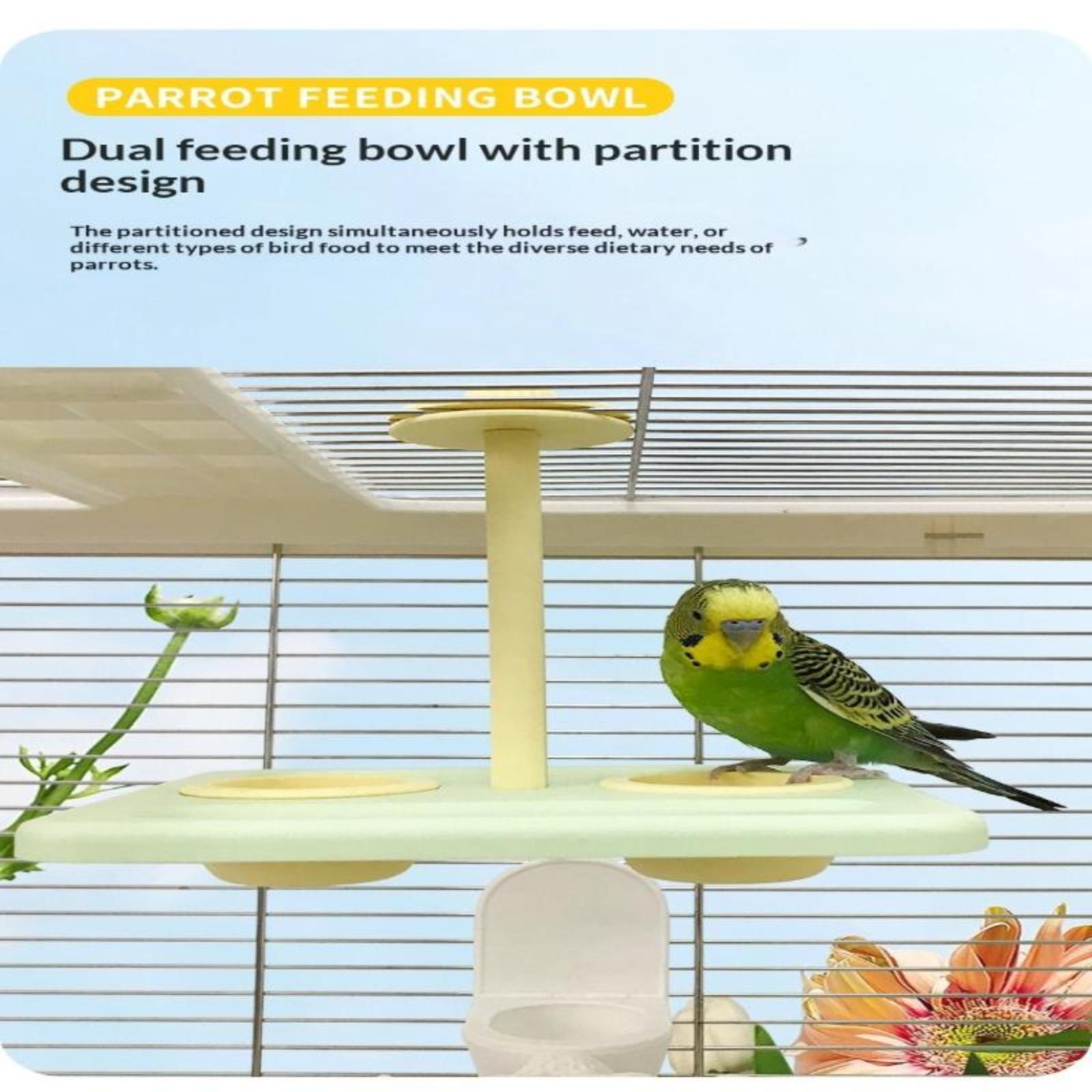 PARROT FEEDING BOWL

Dual feeding bowl with partition design

The partitioned design simultaneously holds feed, water, or different types of bird food to meet the diverse dietary needs of parrots.